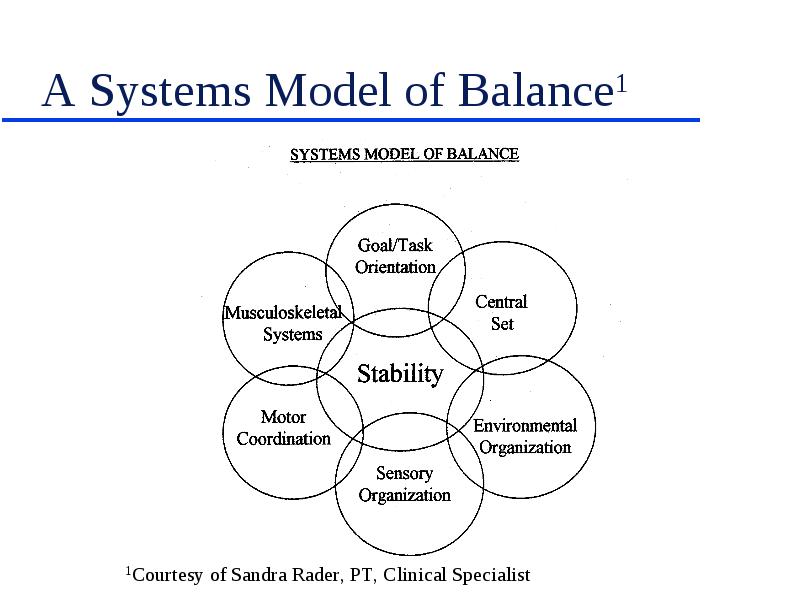 A Systems Model of Balance$^1$

SYSTEMS MODEL OF BALANCE

Goal/Task Orientation

Central Set

Musculoskeletal Systems

Stability

Motor Coordination

Environmental Organization

Sensory Organization

$^1$Courtesy of Sandra Rader, PT, Clinical Specialist